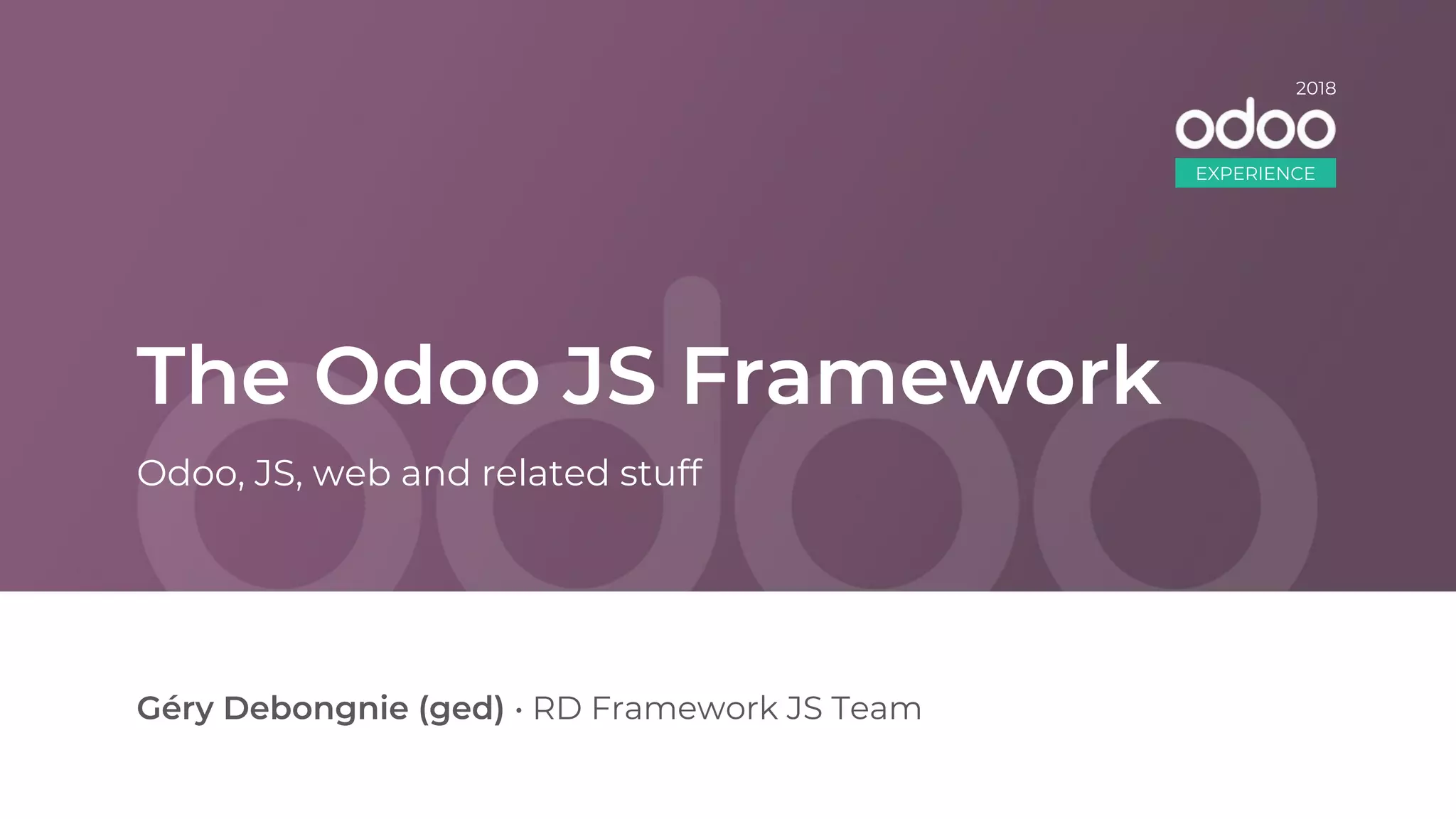 2018
odoo
EXPERIENCE

The Odoo JS Framework

Odoo, JS, web and related stuff

Géry Debongnie (ged) • RD Framework JS Team